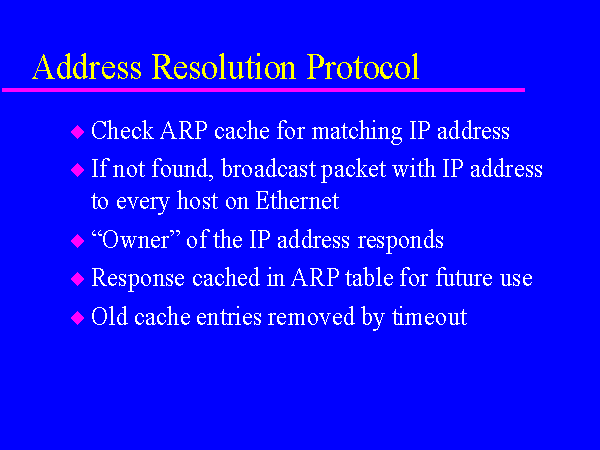 Address Resolution Protocol

◆ Check ARP cache for matching IP address

◆ If not found, broadcast packet with IP address to every host on Ethernet

◆ “Owner” of the IP address responds

◆ Response cached in ARP table for future use

◆ Old cache entries removed by timeout